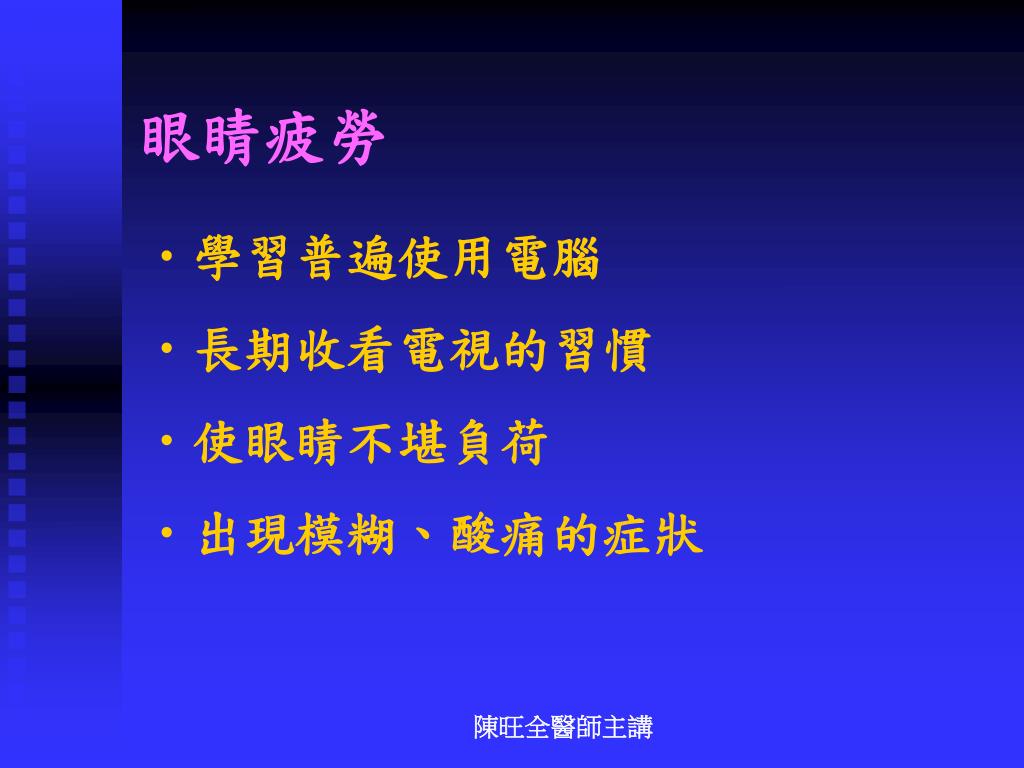 眼睛疲勞

• 學習普遍使用電腦
• 長期收看電視的習慣
• 使眼睛不堪負荷
• 出現模糊、酸痛的症狀

陳旺全醫師主講